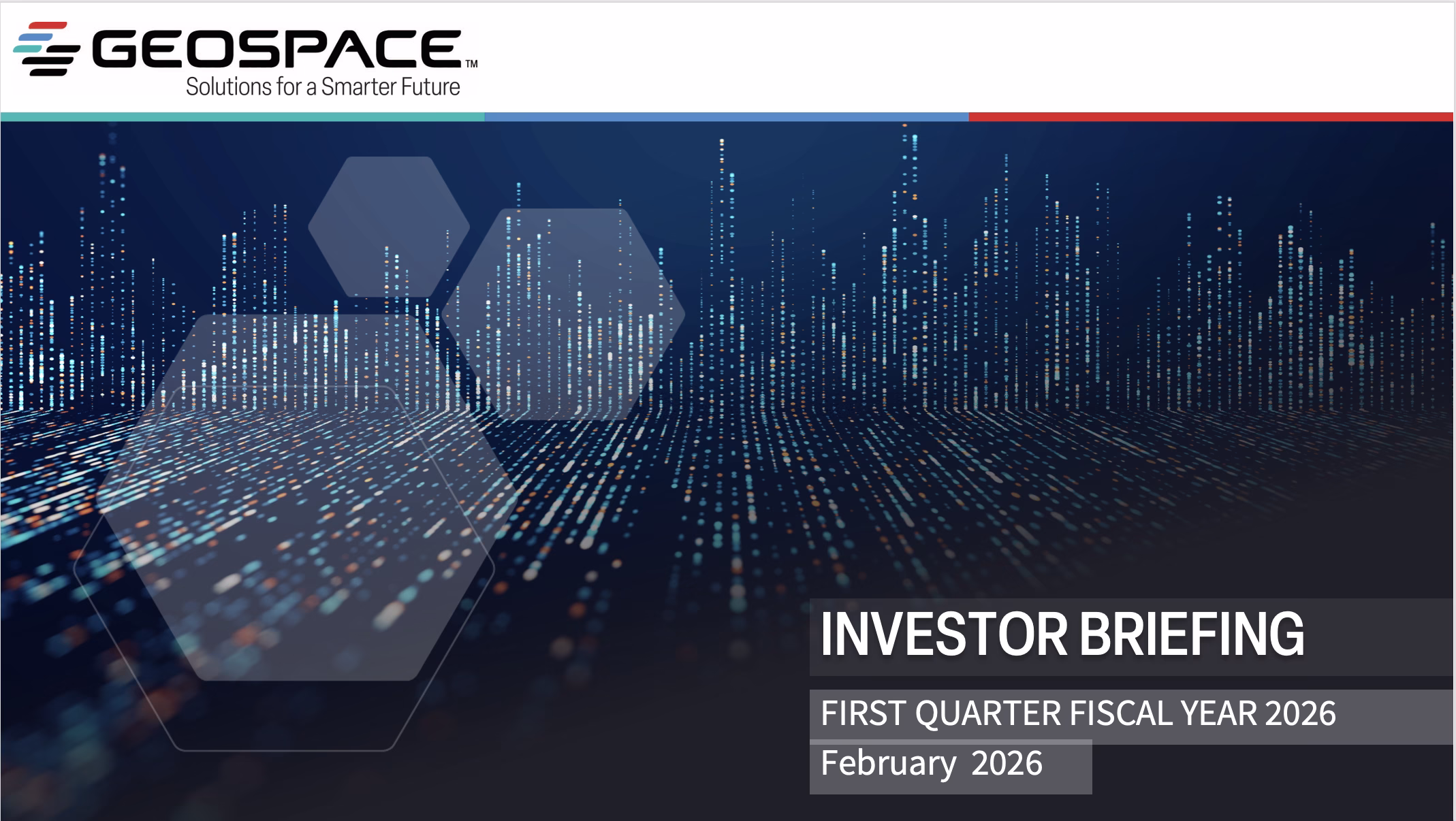 GEOSPACE™
Solutions for a Smarter Future

INVESTOR BRIEFING

FIRST QUARTER FISCAL YEAR 2026

February 2026